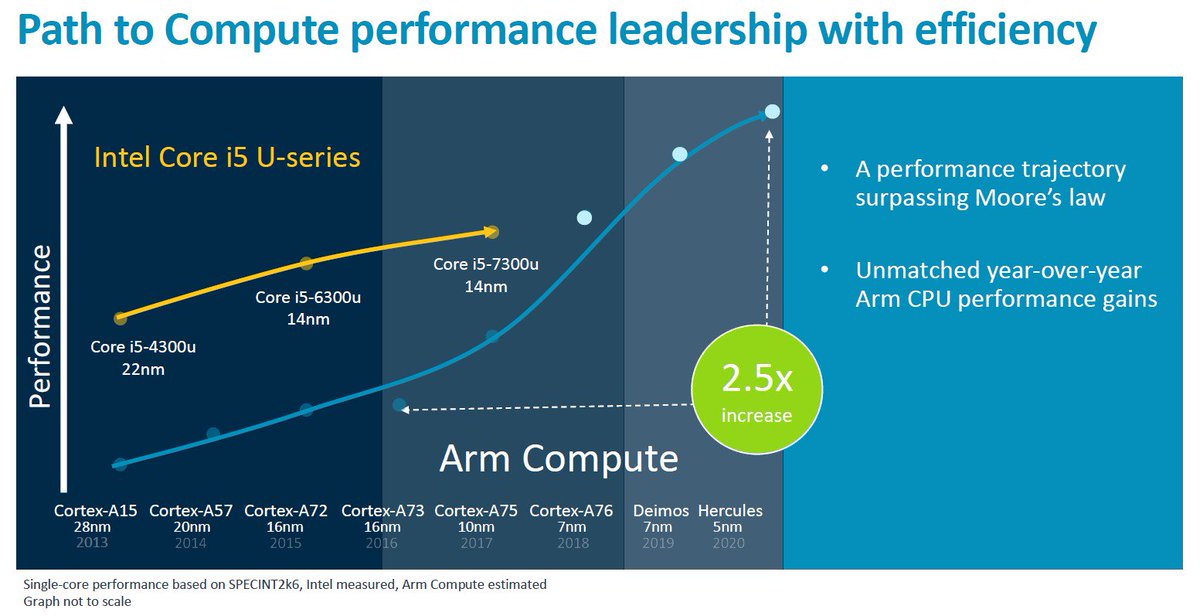 Path to Compute performance leadership with efficiency

Performance

Intel Core i5 U-series

Core i5-4300u
22nm

Core i5-6300u
14nm

Core i5-7300u
14nm

2.5x
increase

Arm Compute

Cortex-A15
28nm
2013

Cortex-A57
20nm
2014

Cortex-A72
16nm
2015

Cortex-A73
16nm
2016

Cortex-A75
10nm
2017

Cortex-A76
7nm
2018

Deimos
7nm
2019

Hercules
5nm
2020

• A performance trajectory surpassing Moore's law

• Unmatched year-over-year Arm CPU performance gains

Single-core performance based on SPECINT2k6, Intel measured, Arm Compute estimated
Graph not to scale